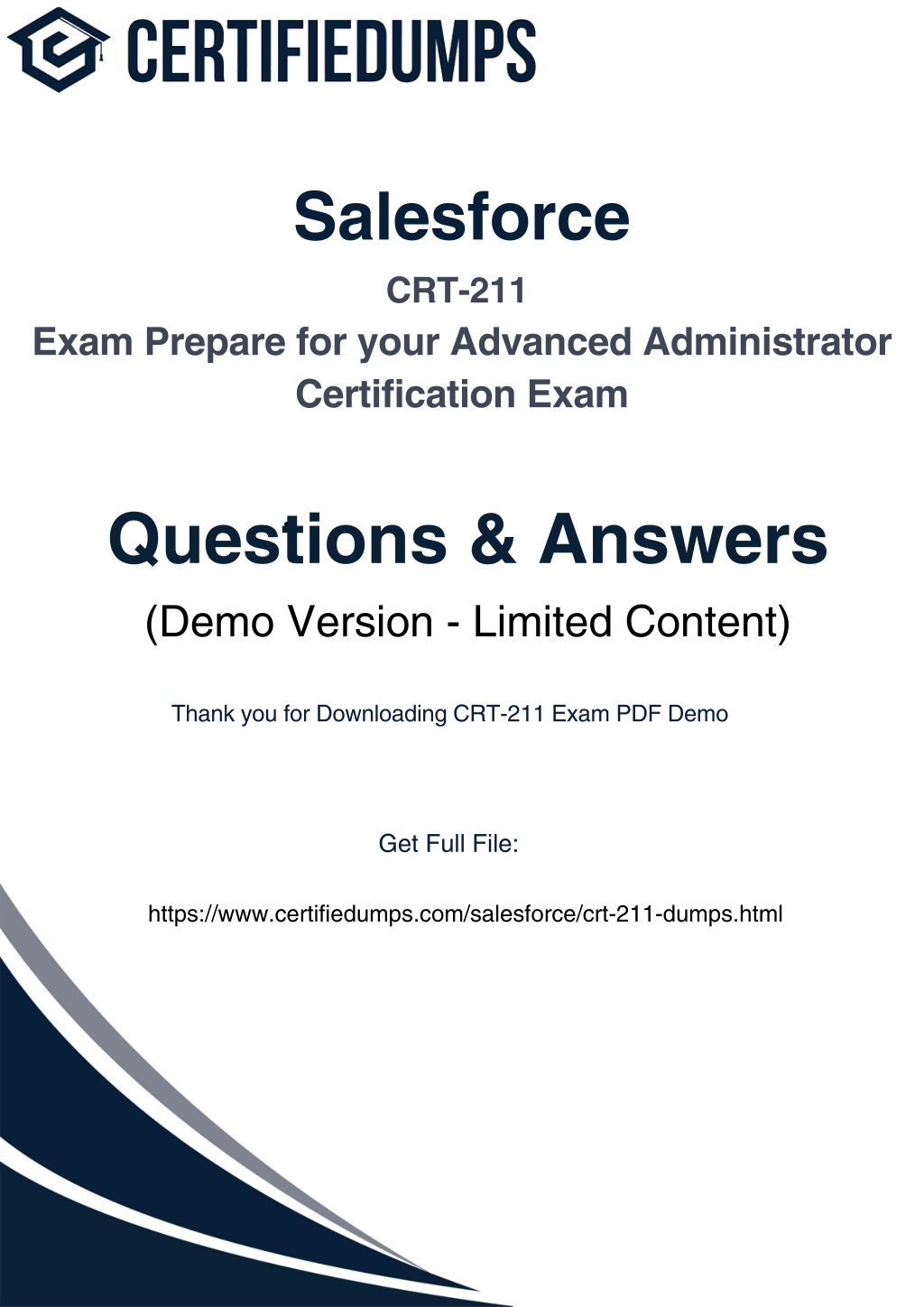 CERTIFIEDUMPS

Salesforce

CRT-211

Exam Prepare for your Advanced Administrator Certification Exam

Questions & Answers

(Demo Version - Limited Content)

Thank you for Downloading CRT-211 Exam PDF Demo

Get Full File:

https://www.certifiedumps.com/salesforce/crt-211-dumps.html